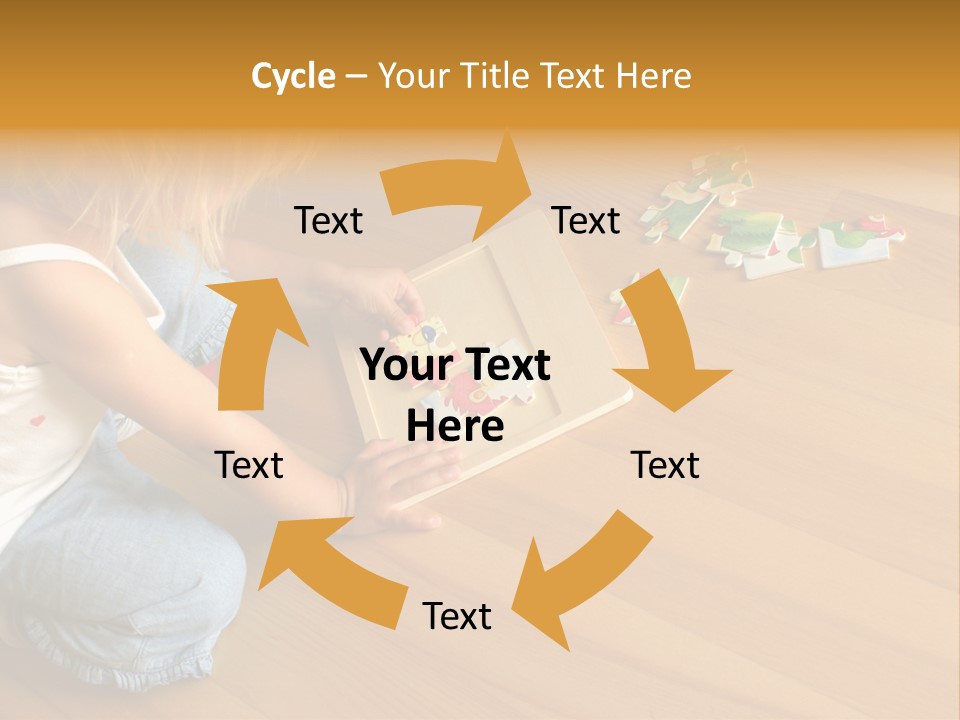 Cycle – Your Title Text Here

Text

Text

Your Text Here

Text

Text

Text